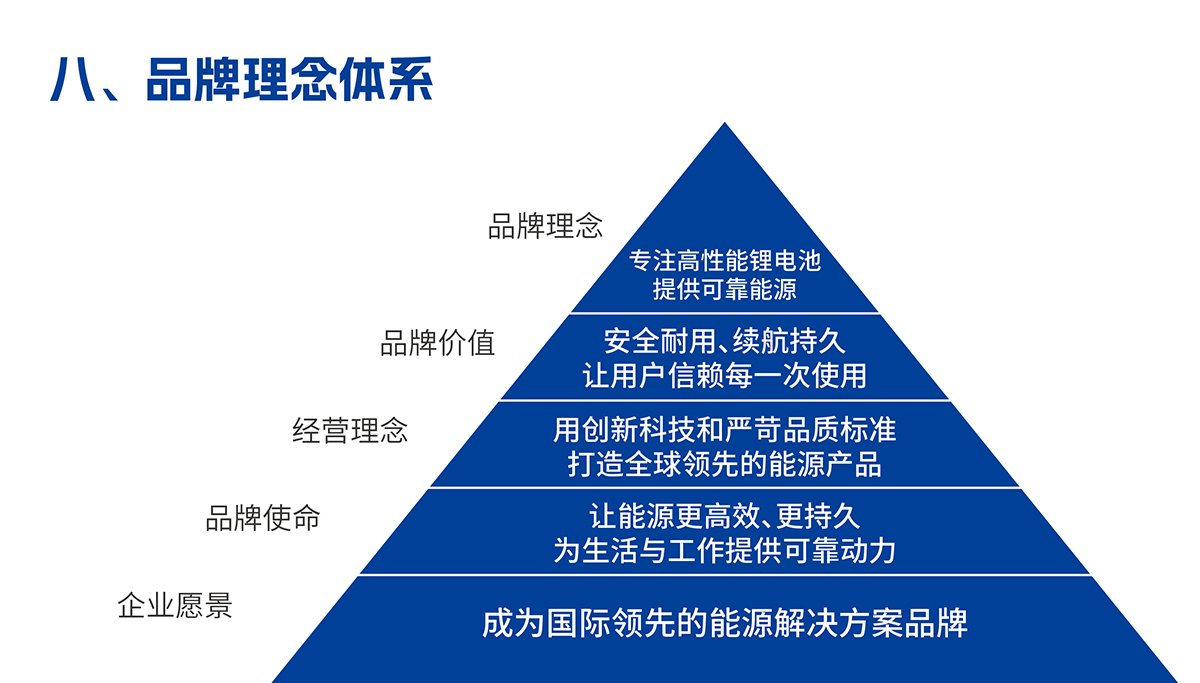 八、品牌理念体系

品牌理念

专注高性能锂电池
提供可靠能源

品牌价值

安全耐用、续航持久
让用户信赖每一次使用

经营理念

用创新科技和严苛品质标准
打造全球领先的能源产品

品牌使命

让能源更高效、更持久
为生活与工作提供可靠动力

企业愿景

成为国际领先的能源解决方案品牌